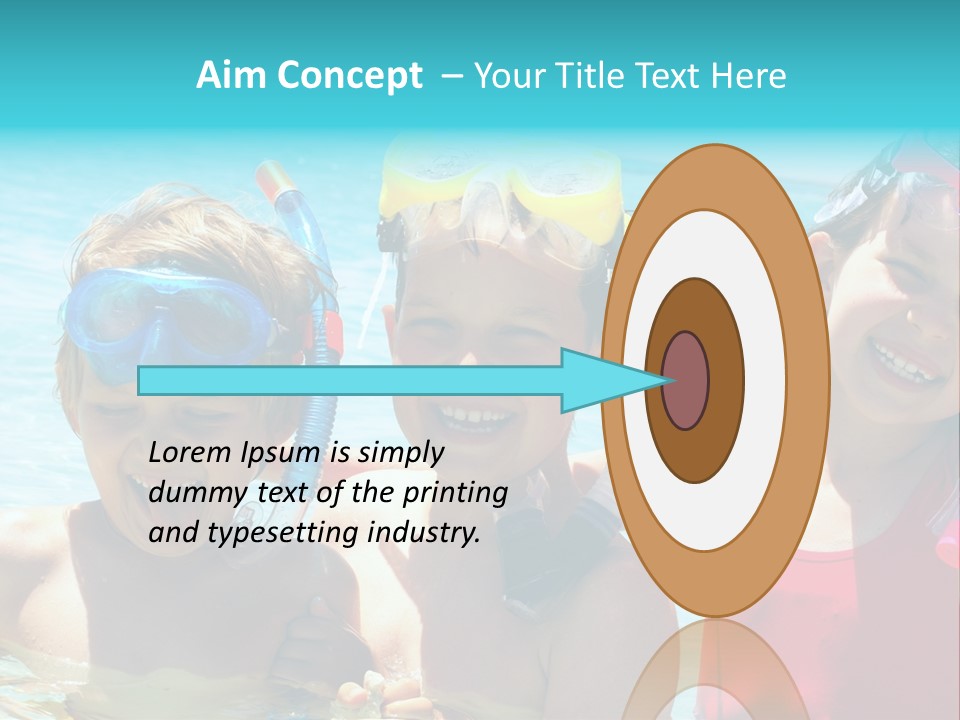 Aim Concept – Your Title Text Here

Lorem Ipsum is simply dummy text of the printing and typesetting industry.